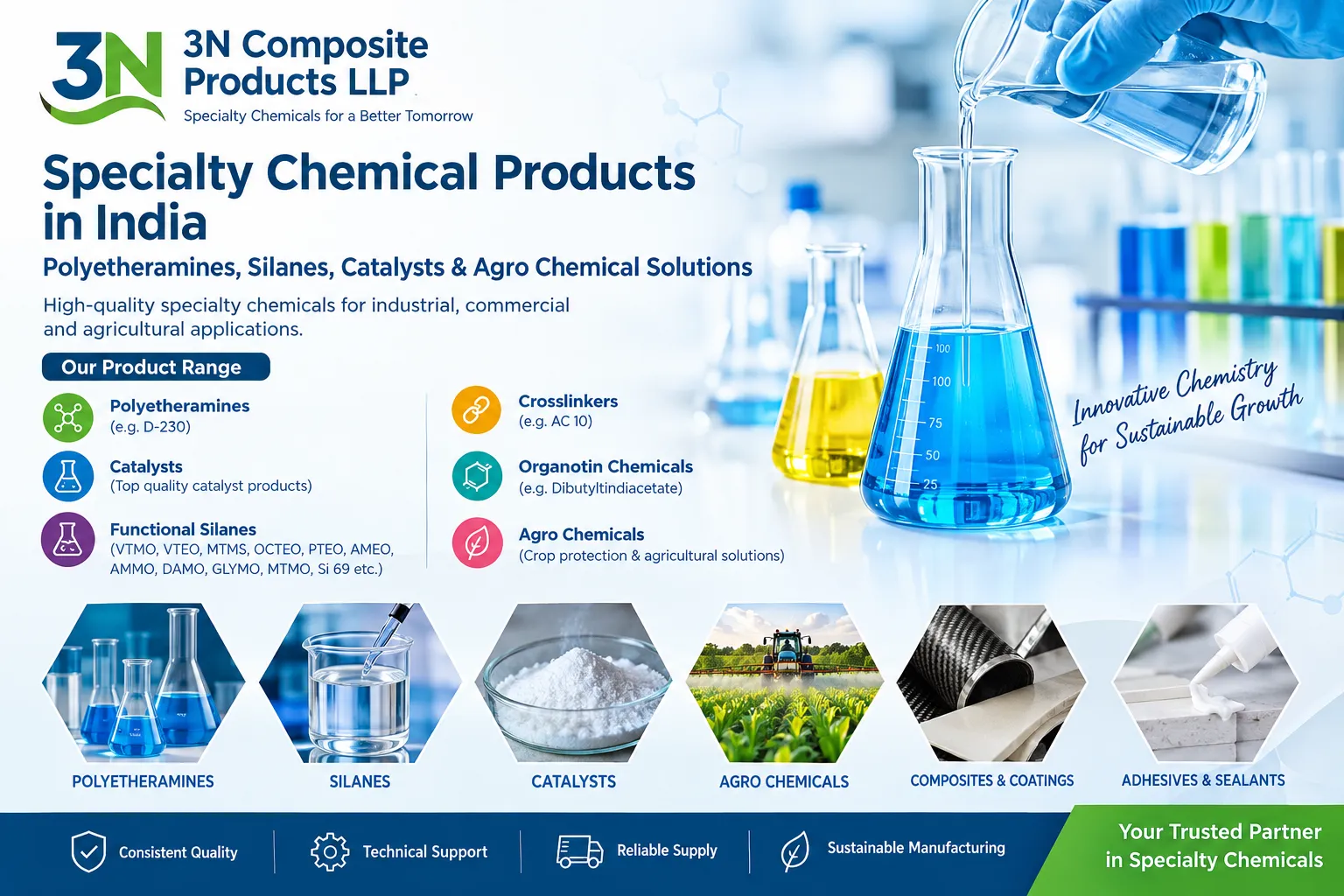 3N
3N Composite Products LLP
Specialty Chemicals for a Better Tomorrow

Specialty Chemical Products in India

Polyetheramines, Silanes, Catalysts & Agro Chemical Solutions

High-quality specialty chemicals for industrial, commercial and agricultural applications.

Our Product Range

Polyetheramines
(e.g. D-230)

Catalysts
(Top quality catalyst products)

Functional Silanes
(VTMO, VTEO, MTMS, OCTEO, PTEO, AMEO, AMMO, DAMO, GLYMO, MTMO, Si 69 etc.)

Crosslinkers
(e.g. AC 10)

Organotin Chemicals
(e.g. Dibutyltindiacetate)

Agro Chemicals
(Crop protection & agricultural solutions)

100
100
75
50
25

Innovative Chemistry for Sustainable Growth

POLYETHERAMINES

SILANES

CATALYSTS

AGRO CHEMICALS

COMPOSITES & COATINGS

ADHESIVES & SEALANTS

Consistent Quality

Technical Support

Reliable Supply

Sustainable Manufacturing

Your Trusted Partner in Specialty Chemicals